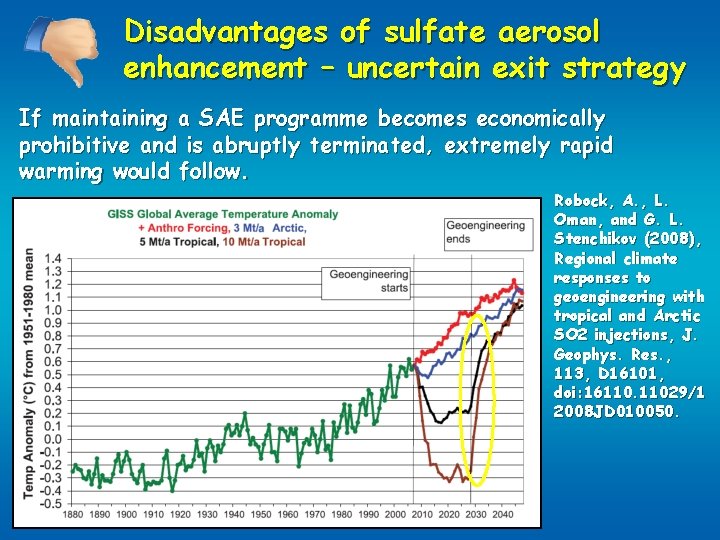 Disadvantages of sulfate aerosol enhancement – uncertain exit strategy

If maintaining a SAE programme becomes economically prohibitive and is abruptly terminated, extremely rapid warming would follow.

GISS Global Average Temperature Anomaly
+ Anthro Forcing, 3 Mt/a Arctic,
5 Mt/a Tropical, 10 Mt/a Tropical

Geoengineering ends

Geoengineering starts

Temp Anomaly (°C) from 1951-1980 mean

1.4
1.3
1.2
1.1
1.0
0.9
0.8
0.7
0.6
0.5
0.4
0.3
0.2
0.1
0.0
-0.1
-0.2
-0.3
-0.4
-0.5

1880 1890 1900 1910 1920 1930 1940 1950 1960 1970 1980 1990 2000 2010 2020 2030 2040

Robock, A., L. Oman, and G. L. Stenchikov (2008), Regional climate responses to geoengineering with tropical and Arctic SO2 injections, J. Geophys. Res., 113, D16101, doi:16110.11029/12008JD010050.